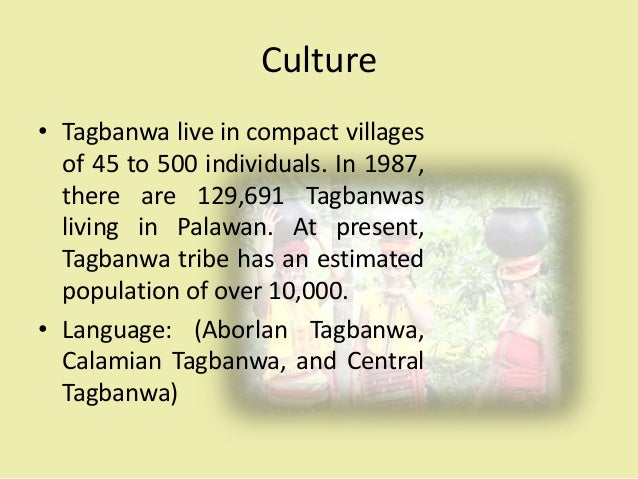 Culture

• Tagbanwa live in compact villages of 45 to 500 individuals. In 1987, there are 129,691 Tagbanwas living in Palawan. At present, Tagbanwa tribe has an estimated population of over 10,000.

• Language: (Aborlan Tagbanwa, Calamian Tagbanwa, and Central Tagbanwa)